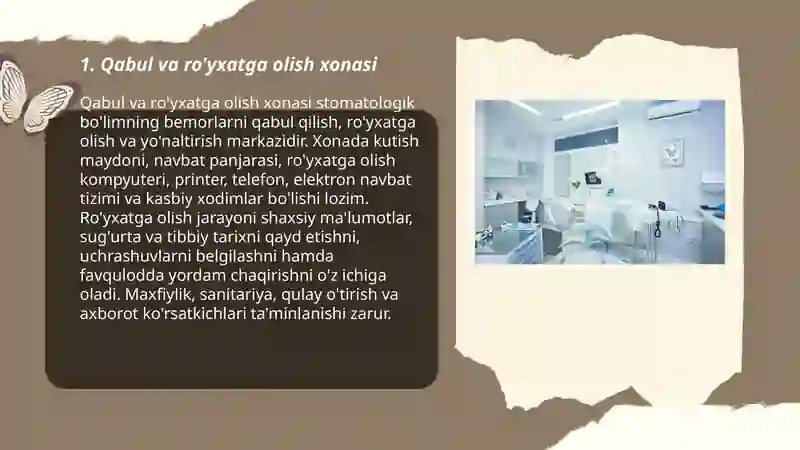 1. Qabul va ro'yxatga olish xonasi

Qabul va ro'yxatga olish xonasi stomatologik bo'limning bemorlarni qabul qilish, ro'yxatga olish va yo'naltirish markazidir. Xonada kutish maydoni, navbat panjarasi, ro'yxatga olish kompyuteri, printer, telefon, elektron navbat tizimi va kasbiy xodimlar bo'lishi lozim. Ro'yxatga olish jarayoni shaxsiy ma'lumotlar, sug'urta va tibbiy tarixni qayd etishni, uchrashuvlarni belgilashni hamda favqulodda yordam chaqirishni o'z ichiga oladi. Maxfiylik, sanitariya, qulay o'tirish va axborot ko'rsatkichlari ta'minlanishi zarur.